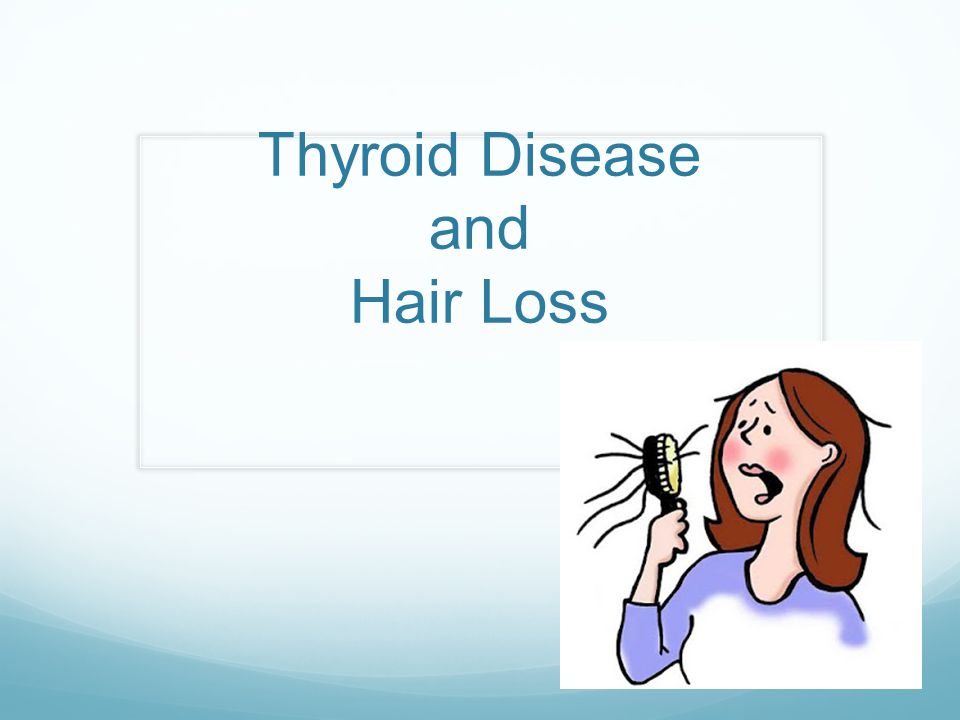 Thyroid Disease
and
Hair Loss